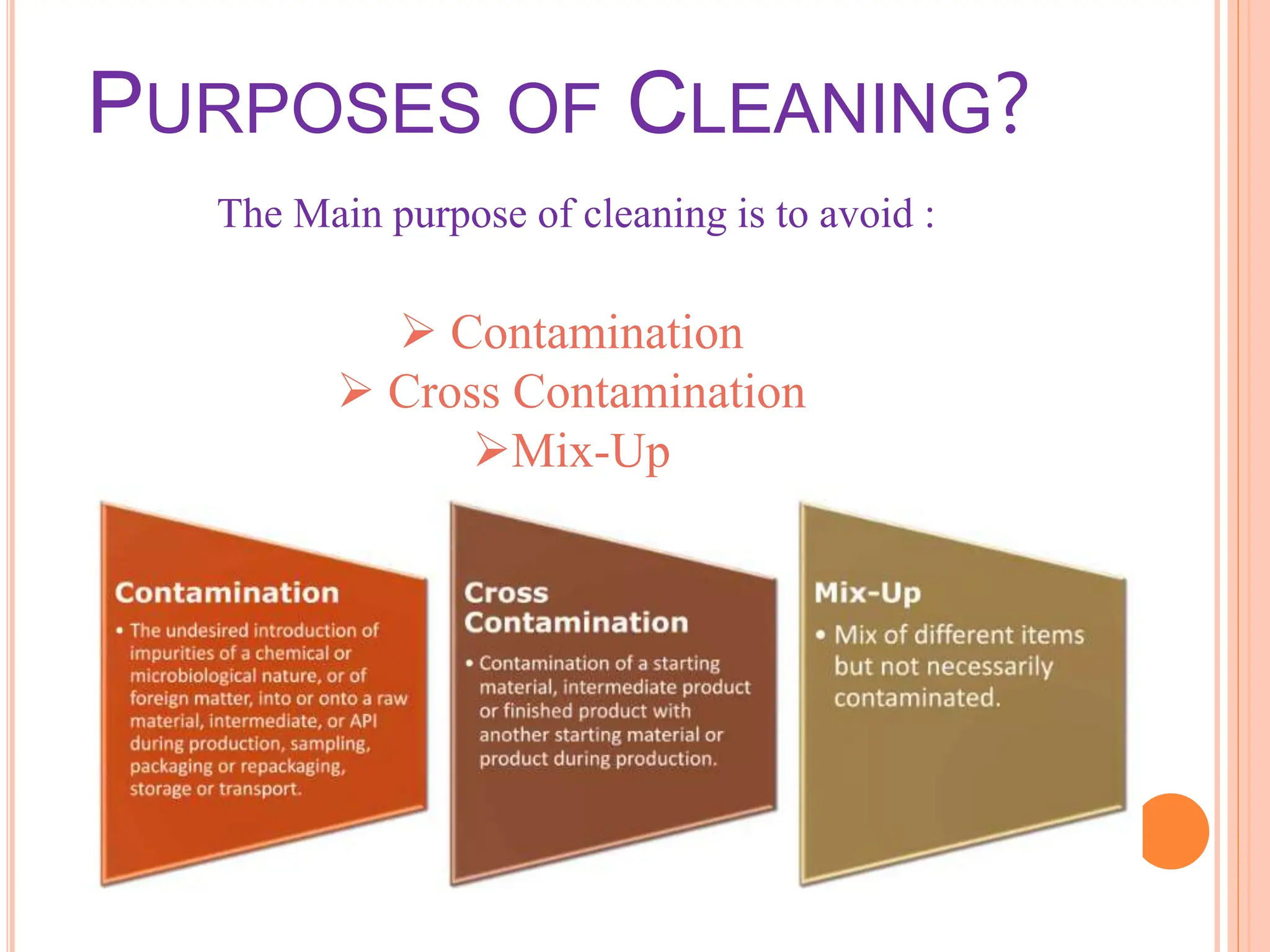 PURPOSES OF CLEANING?

The Main purpose of cleaning is to avoid :

➢ Contamination
➢ Cross Contamination
➢Mix-Up

Contamination

• The undesired introduction of impurities of a chemical or microbiological nature, or of foreign matter, into or onto a raw material, intermediate, or API during production, sampling, packaging or repackaging, storage or transport.

Cross Contamination

• Contamination of a starting material, intermediate product or finished product with another starting material or product during production.

Mix-Up

• Mix of different items but not necessarily contaminated.